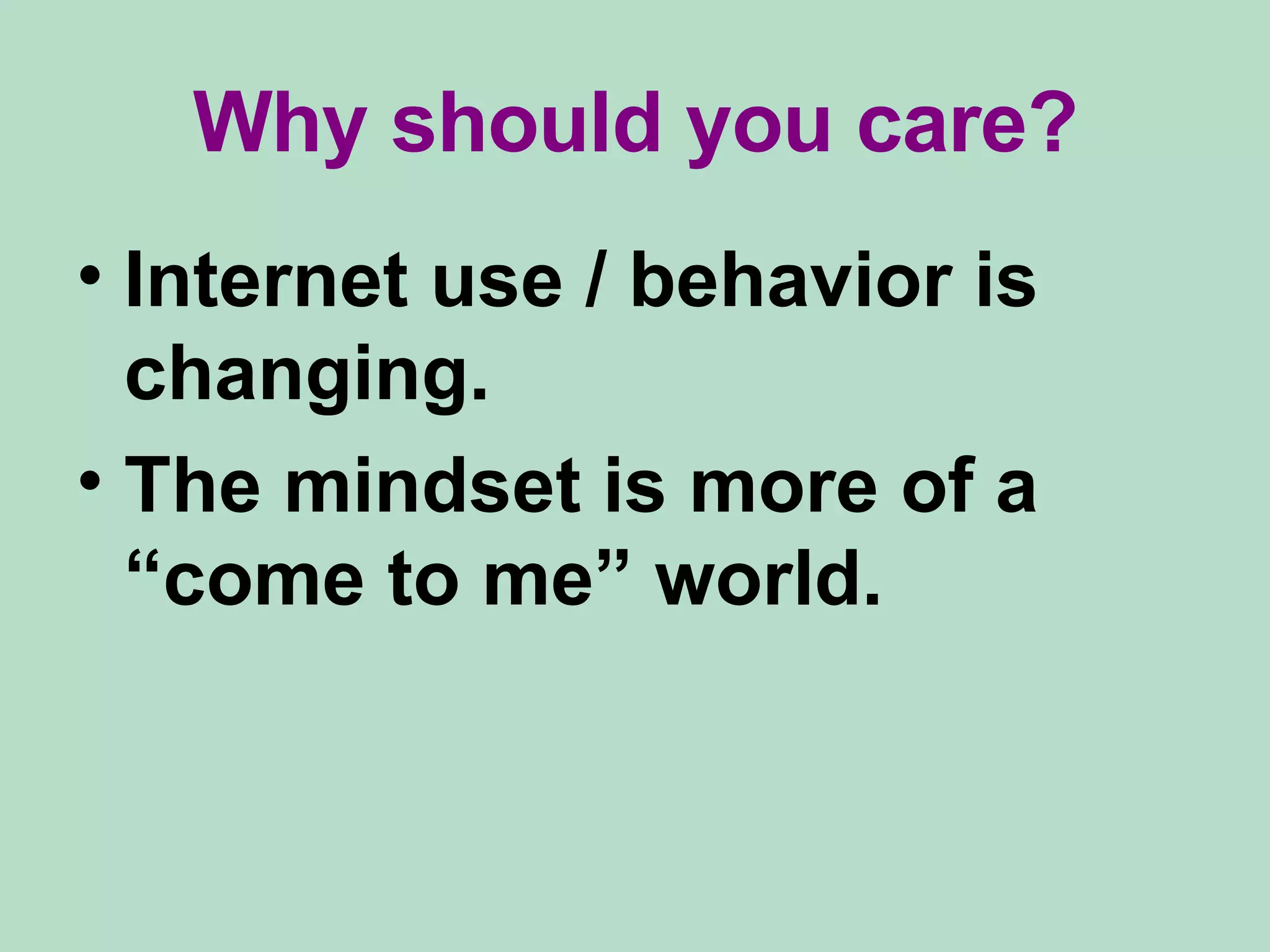 Why should you care?

• Internet use / behavior is changing.
• The mindset is more of a “come to me” world.